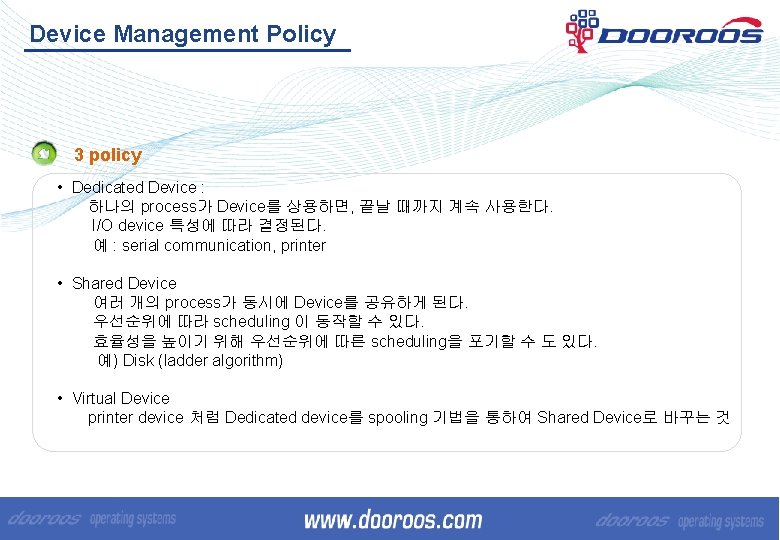 Device Management Policy

DOOROOS

3 policy

• Dedicated Device :
하나의 process가 Device를 상용하면, 끝날 때까지 계속 사용한다.
I/O device 특성에 따라 결정된다.
예 : serial communication, printer

• Shared Device
여러 개의 process가 동시에 Device를 공유하게 된다.
우선순위에 따라 scheduling 이 동작할 수 있다.
효율성을 높이기 위해 우선순위에 따른 scheduling을 포기할 수 도 있다.
예) Disk (ladder algorithm)

• Virtual Device
printer device 처럼 Dedicated device를 spooling 기법을 통하여 Shared Device로 바꾸는 것

dooroos operating systems www.dooroos.com dooroos operating systems